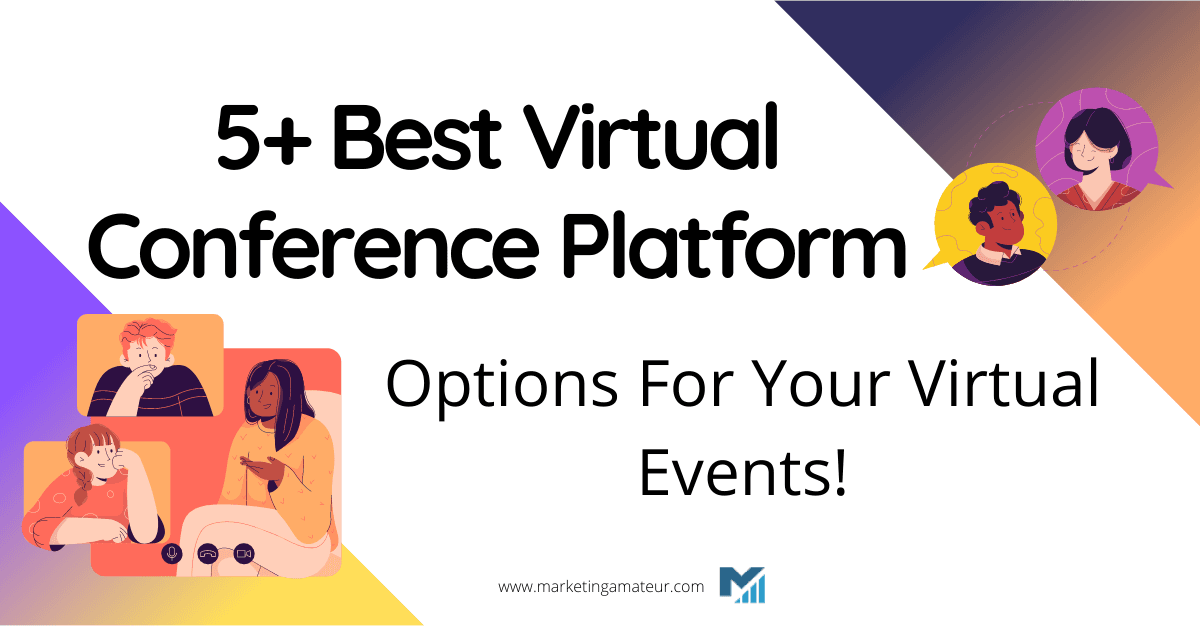 5+ Best Virtual Conference Platform

Options For Your Virtual Events!

www.marketingamateur.com